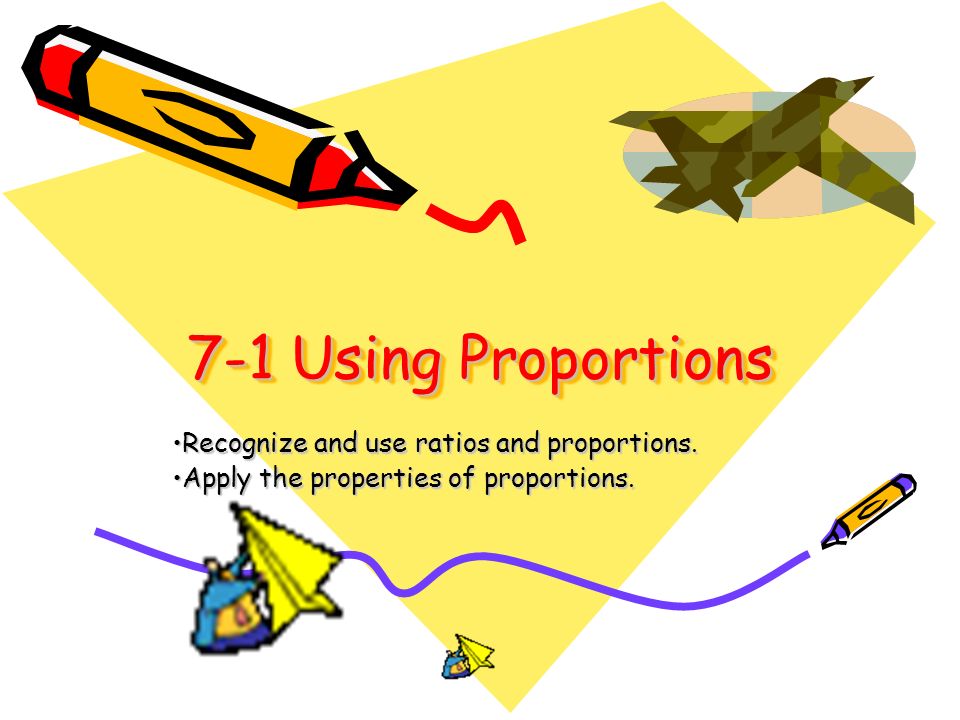 7-1 Using Proportions

•Recognize and use ratios and proportions.
•Apply the properties of proportions.